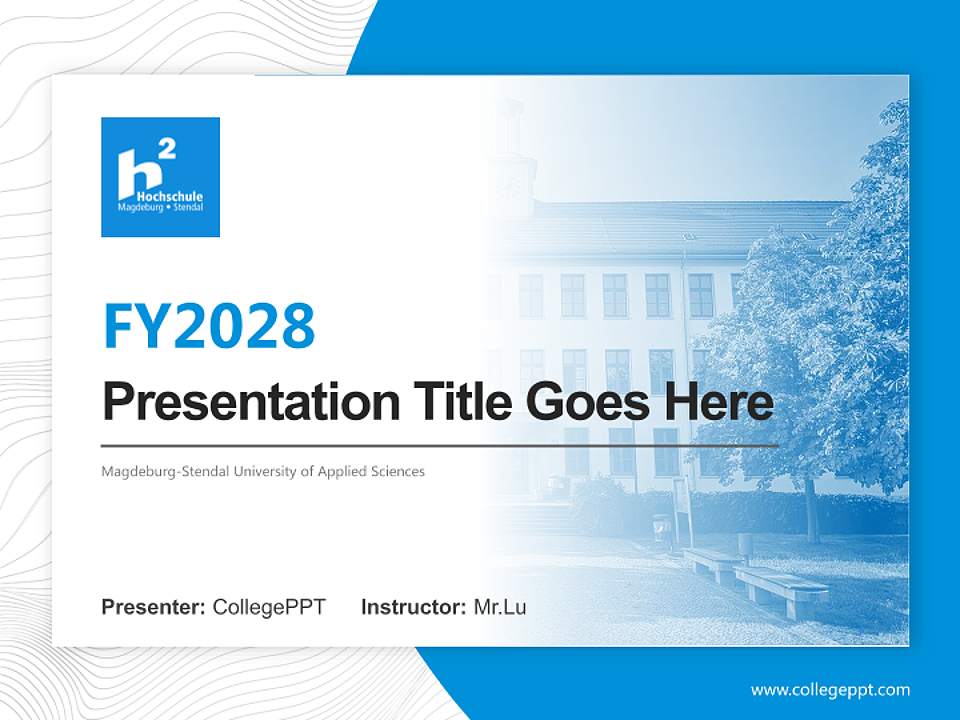 h²
Hochschule
Magdeburg • Stendal

FY2028

Presentation Title Goes Here

Magdeburg-Stendal University of Applied Sciences

Presenter: CollegePPT Instructor: Mr.Lu

www.collegeppt.com